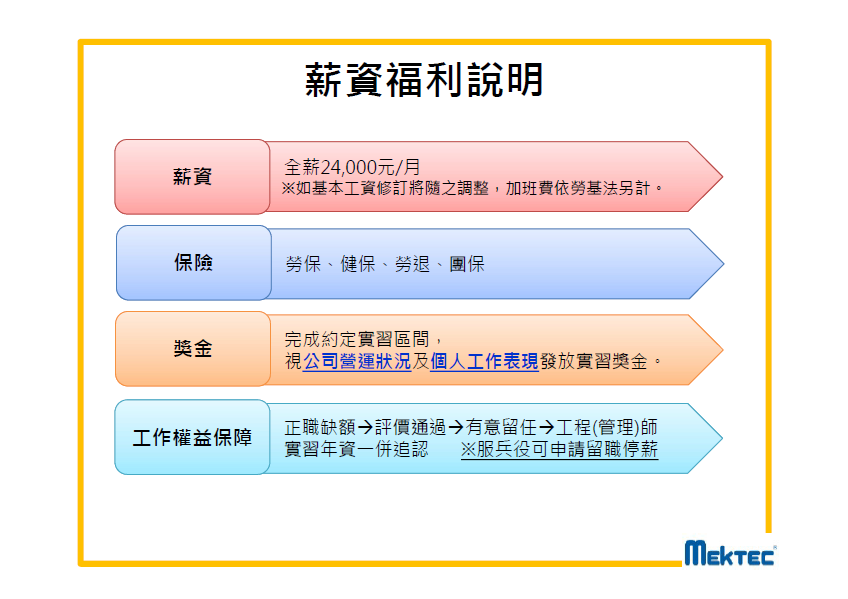 薪資福利說明

薪資

全薪24,000元/月
※如基本工資修訂將隨之調整，加班費依勞基法另計。

保險

勞保、健保、勞退、團保

獎金

完成約定實習區間，
視公司營運狀況及個人工作表現發放實習獎金。

工作權益保障

正職缺額→評價通過→有意留任→工程(管理)師
實習年資一併追認　※服兵役可申請留職停薪

MEKTEC